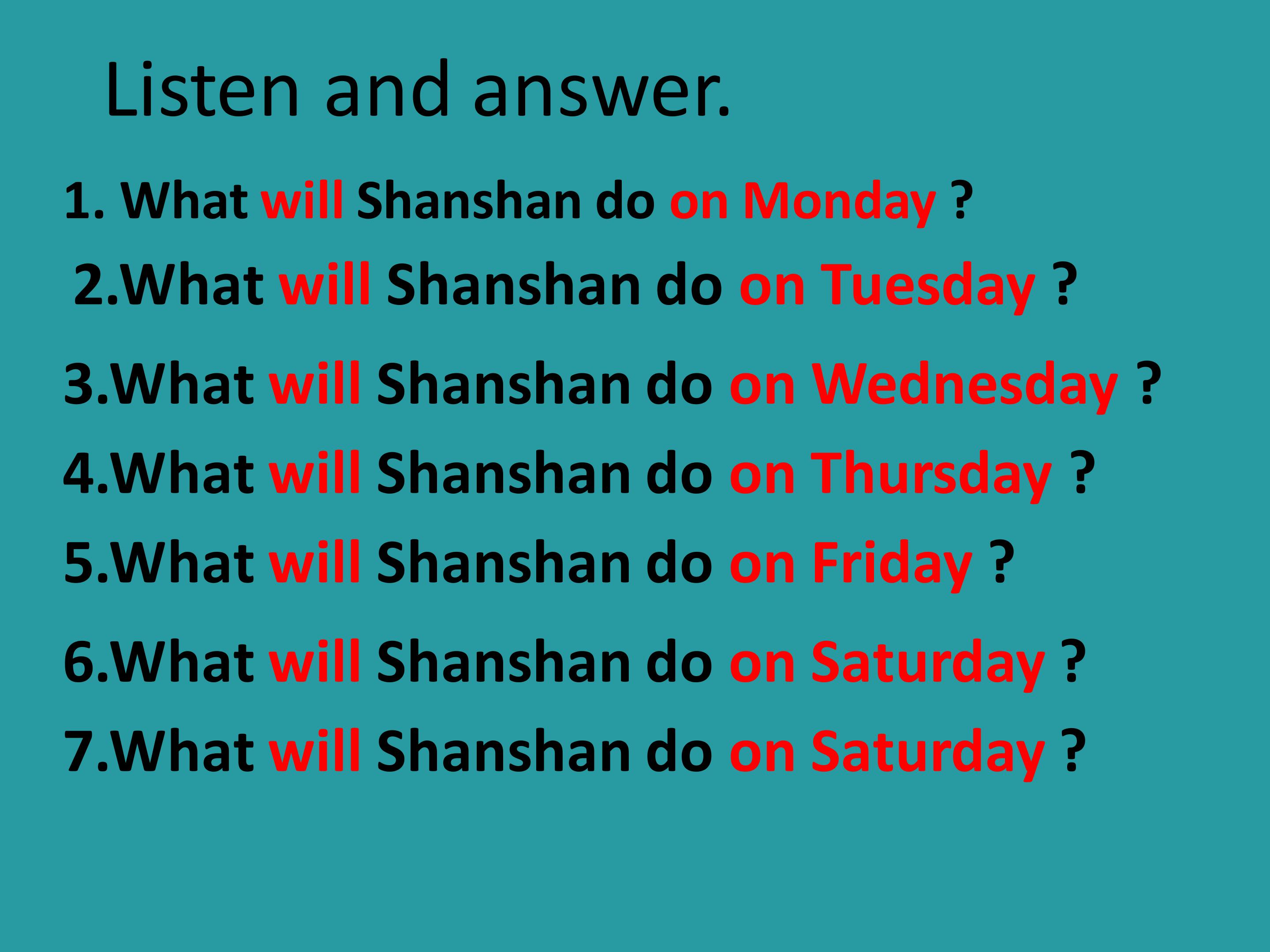 Listen and answer.

1. What will Shanshan do on Monday ?

2.What will Shanshan do on Tuesday ?

3.What will Shanshan do on Wednesday ?

4.What will Shanshan do on Thursday ?

5.What will Shanshan do on Friday ?

6.What will Shanshan do on Saturday ?

7.What will Shanshan do on Saturday ?